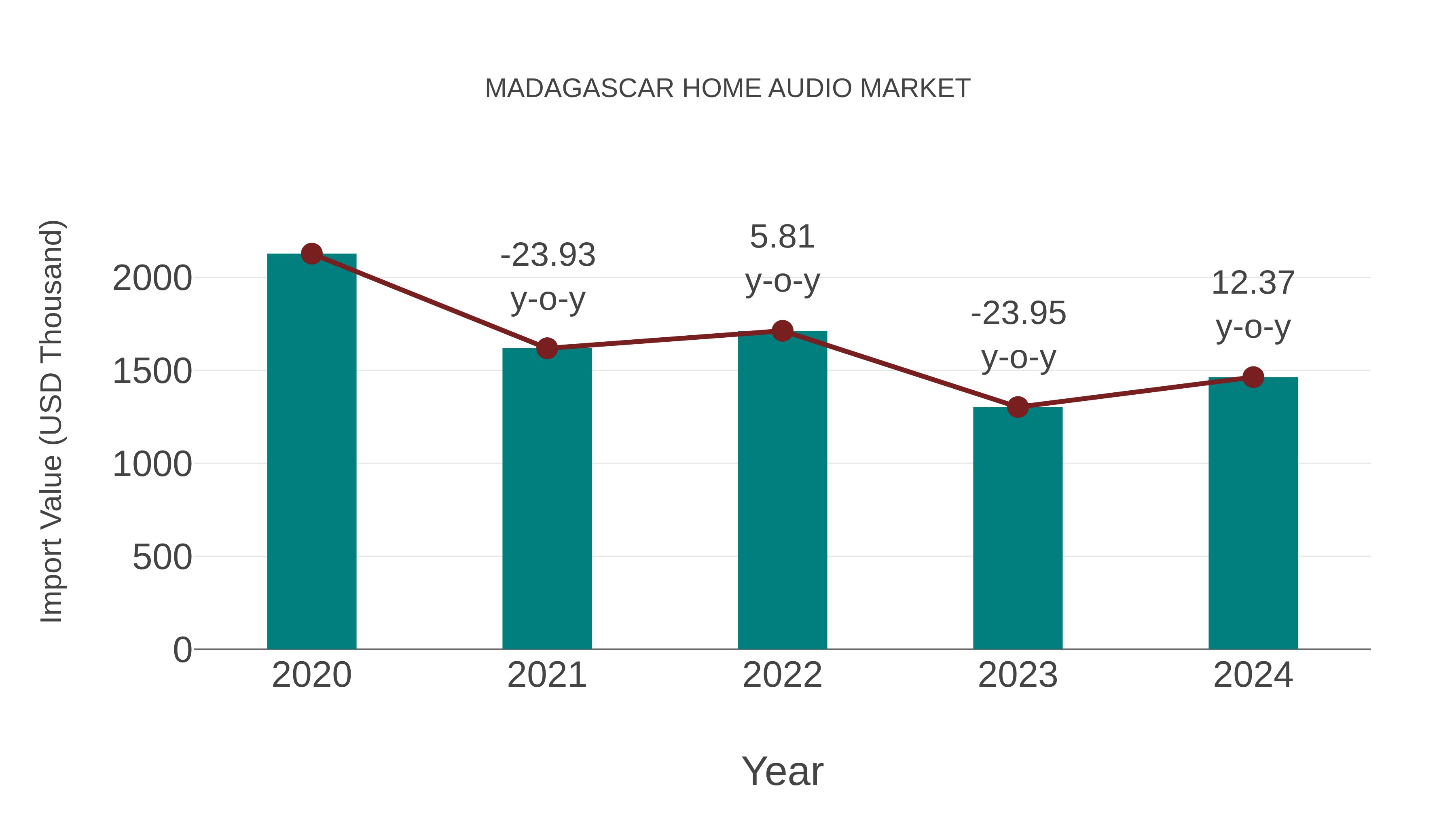 MADAGASCAR HOME AUDIO MARKET

Import Value (USD Thousand)

2000
1500
1000
500
0

-23.93 y-o-y
5.81 y-o-y
-23.95 y-o-y
12.37 y-o-y

2020
2021
2022
2023
2024

Year